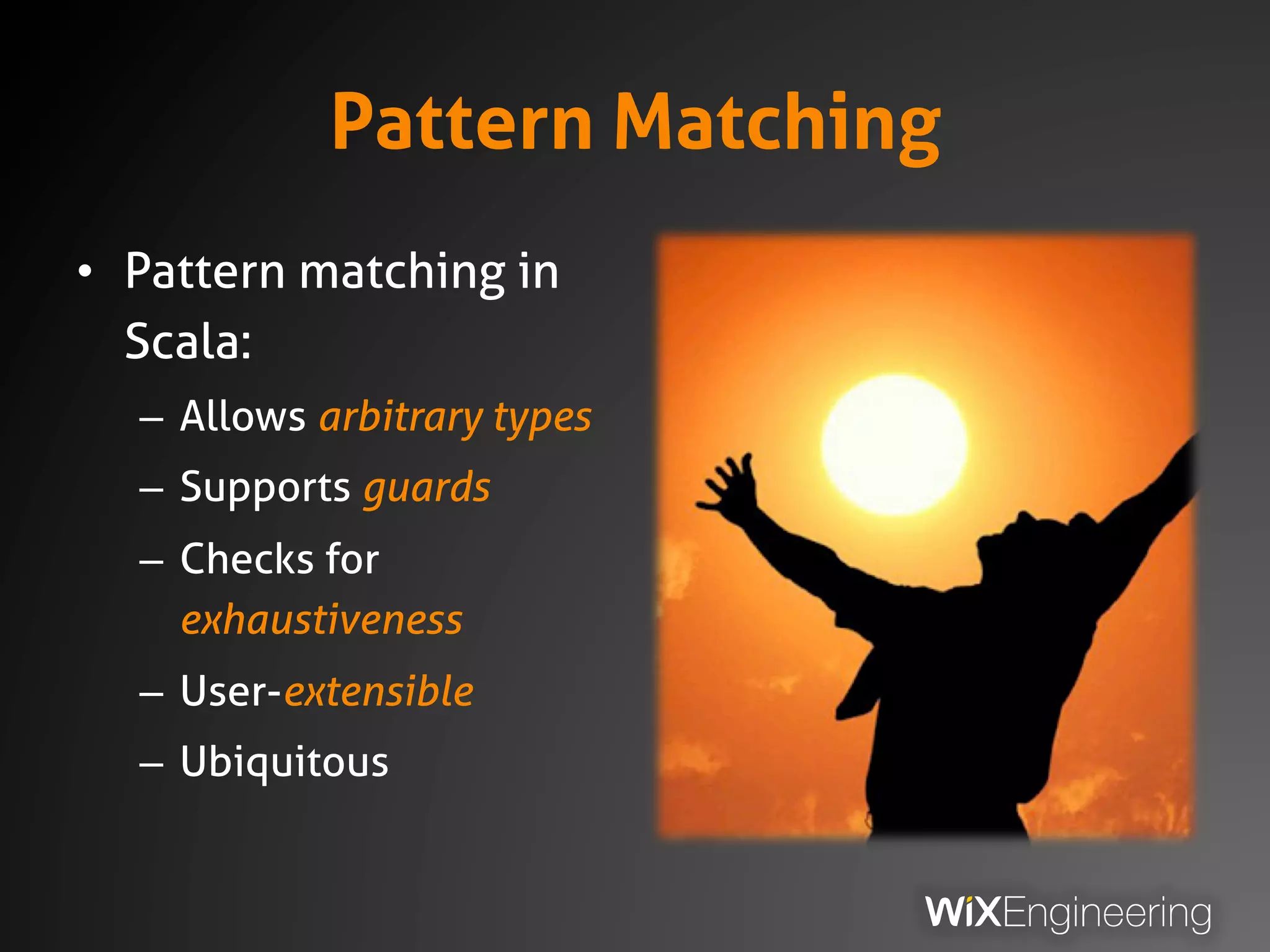 Pattern Matching

• Pattern matching in Scala:
– Allows arbitrary types
– Supports guards
– Checks for exhaustiveness
– User-extensible
– Ubiquitous

WiXEngineering